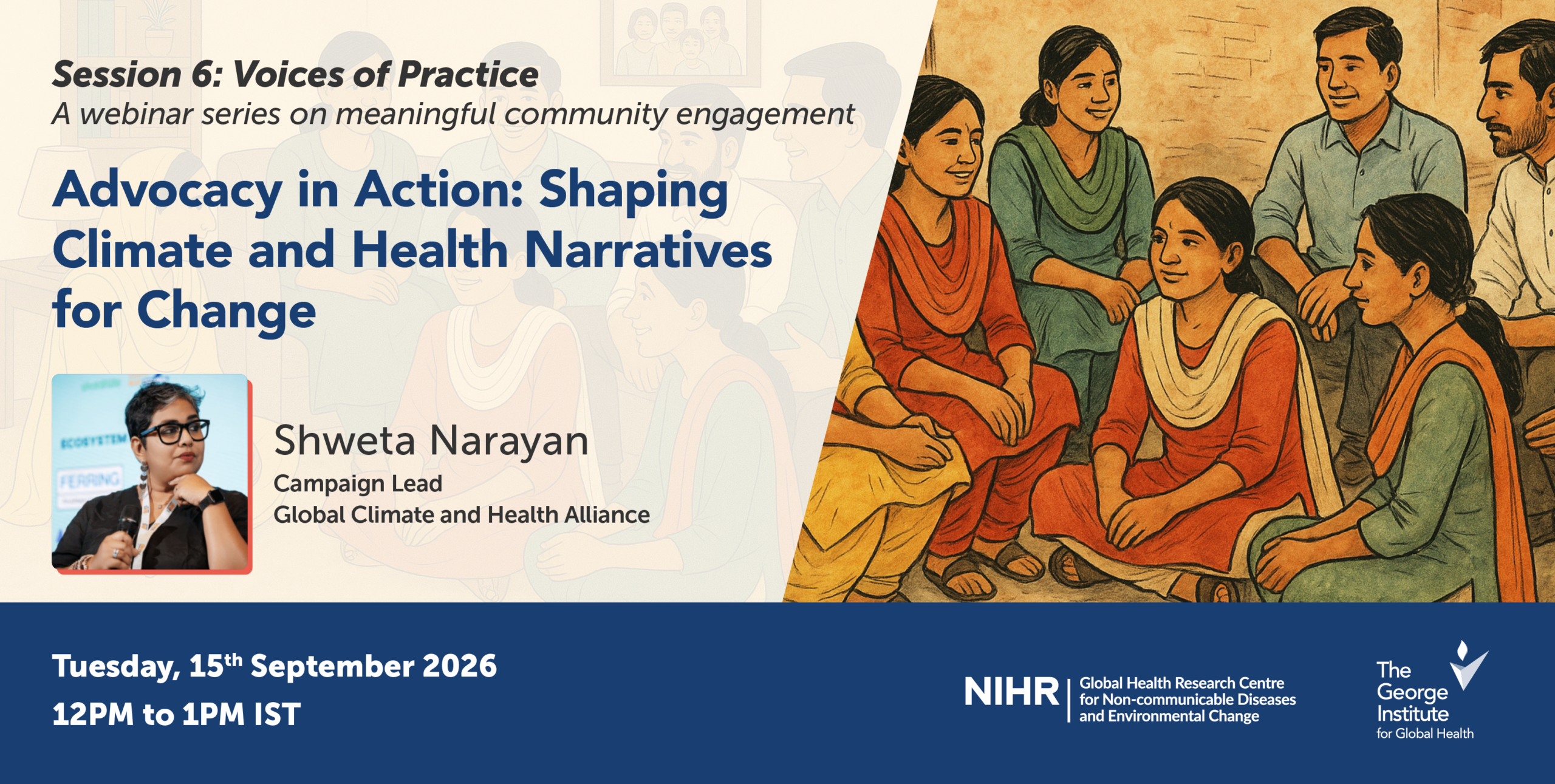 Session 6: Voices of Practice
A webinar series on meaningful community engagement

Advocacy in Action: Shaping Climate and Health Narratives for Change

ECOSYSTEM
FERRING

Shweta Narayan
Campaign Lead
Global Climate and Health Alliance

Tuesday, 15$^{th}$ September 2026
12PM to 1PM IST

NIHR | Global Health Research Centre for Non-communicable Diseases and Environmental Change

The George Institute for Global Health